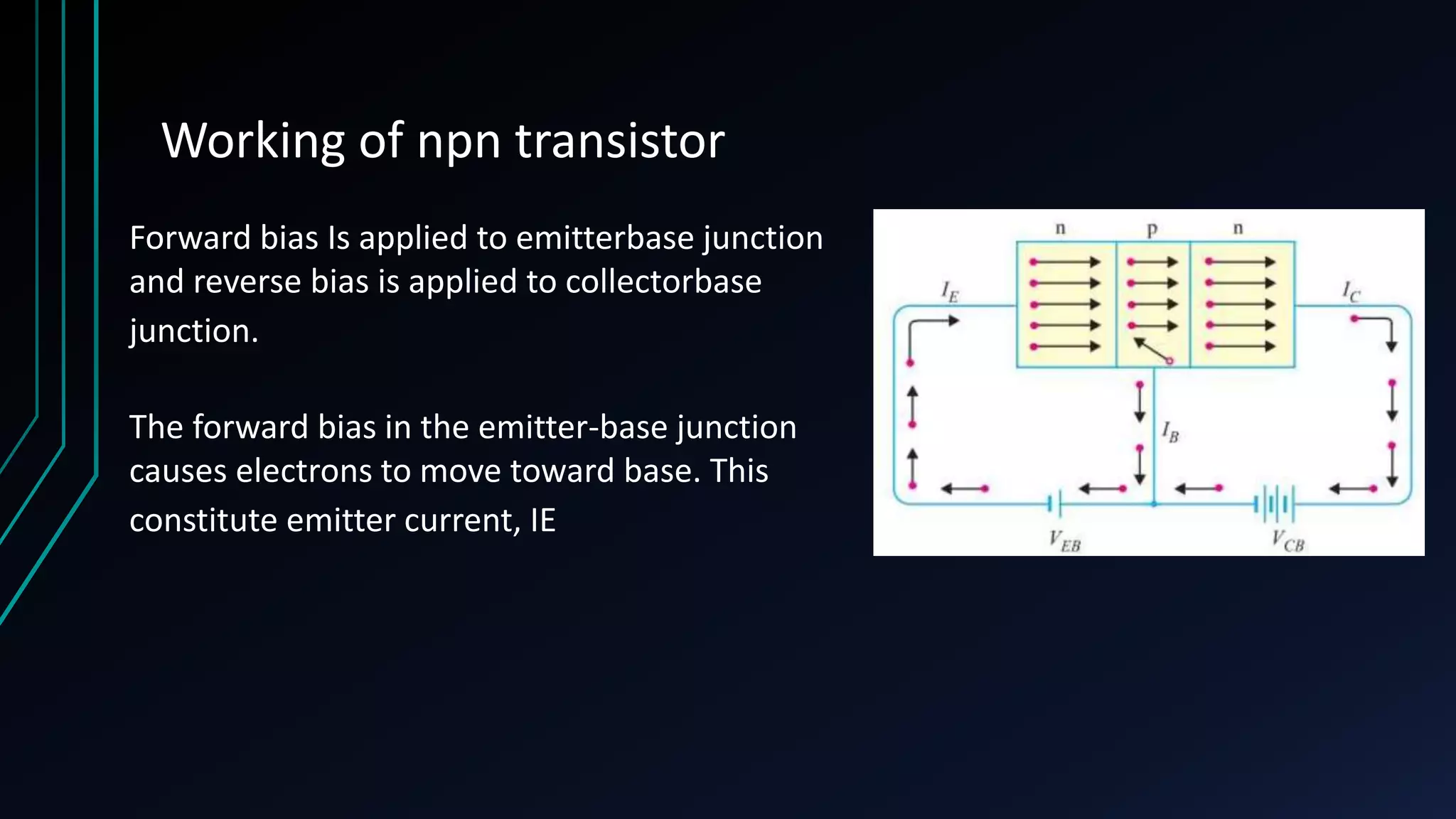 Working of npn transistor

Forward bias Is applied to emitterbase junction and reverse bias is applied to collectorbase junction.

The forward bias in the emitter-base junction causes electrons to move toward base. This constitute emitter current, IE

n p n

$I_E$

$I_C$

$I_B$

$V_{EB}$

$V_{CB}$